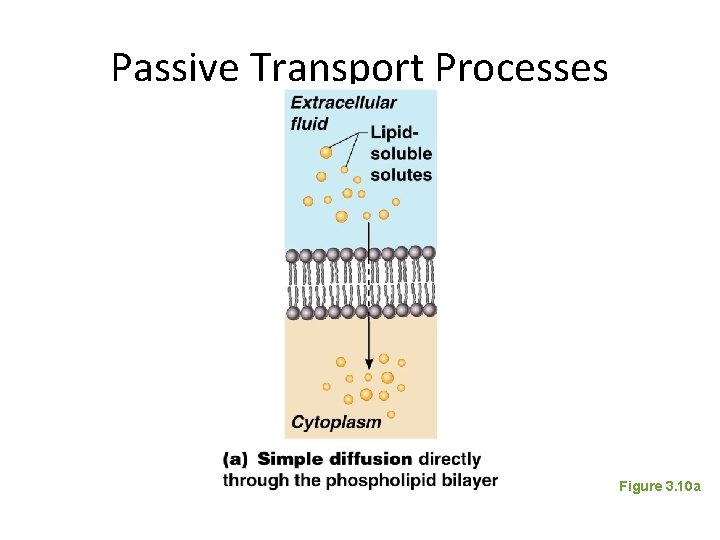 Passive Transport Processes

Extracellular fluid

Lipid-soluble solutes

Cytoplasm

(a) Simple diffusion directly through the phospholipid bilayer

Figure 3.10a